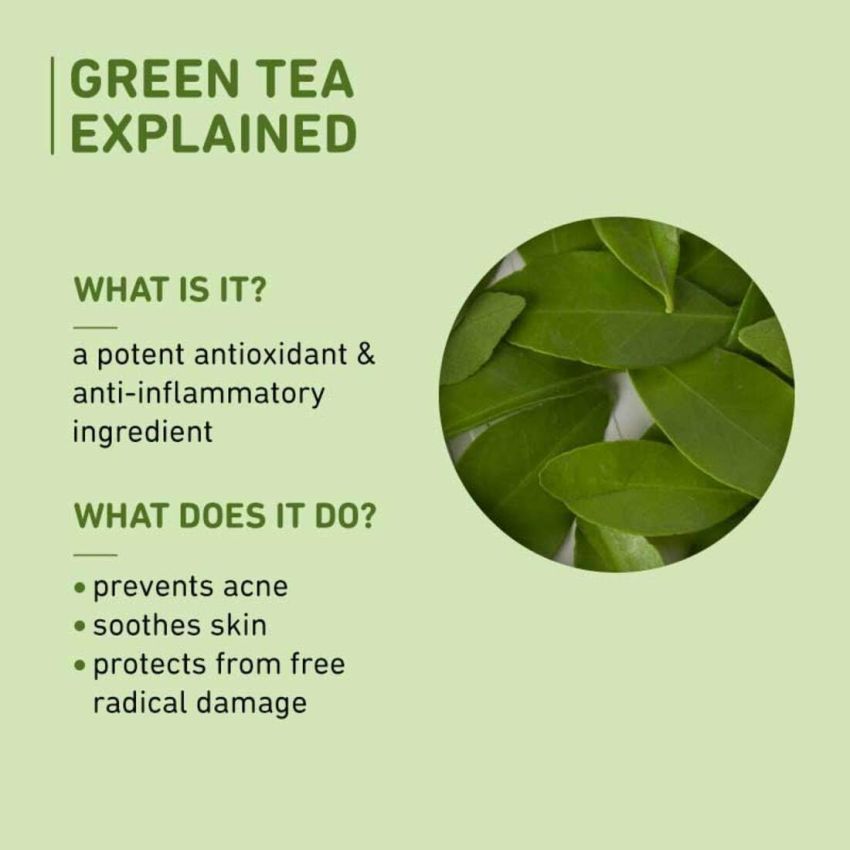 GREEN TEA
EXPLAINED

WHAT IS IT?

a potent antioxidant & anti-inflammatory ingredient

WHAT DOES IT DO?

• prevents acne
• soothes skin
• protects from free radical damage